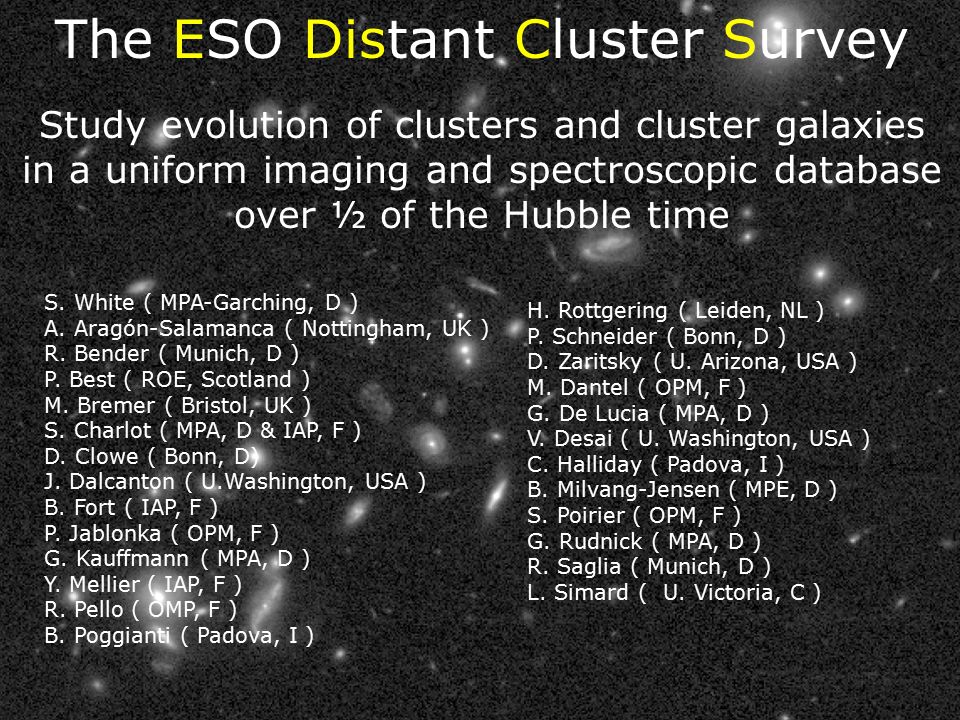 The ESO Distant Cluster Survey

Study evolution of clusters and cluster galaxies in a uniform imaging and spectroscopic database over ½ of the Hubble time

S. White ( MPA-Garching, D )
A. Aragón-Salamanca ( Nottingham, UK )
R. Bender ( Munich, D )
P. Best ( ROE, Scotland )
M. Bremer ( Bristol, UK )
S. Charlot ( MPA, D & IAP, F )
D. Clowe ( Bonn, D)
J. Dalcanton ( U.Washington, USA )
B. Fort ( IAP, F )
P. Jablonka ( OPM, F )
G. Kauffmann ( MPA, D )
Y. Mellier ( IAP, F )
R. Pello ( OMP, F )
B. Poggianti ( Padova, I )

H. Rottgering ( Leiden, NL )
P. Schneider ( Bonn, D )
D. Zaritsky ( U. Arizona, USA )
M. Dantel ( OPM, F )
G. De Lucia ( MPA, D )
V. Desai ( U. Washington, USA )
C. Halliday ( Padova, I )
B. Milvang-Jensen ( MPE, D )
S. Poirier ( OPM, F )
G. Rudnick ( MPA, D )
R. Saglia ( Munich, D )
L. Simard ( U. Victoria, C )